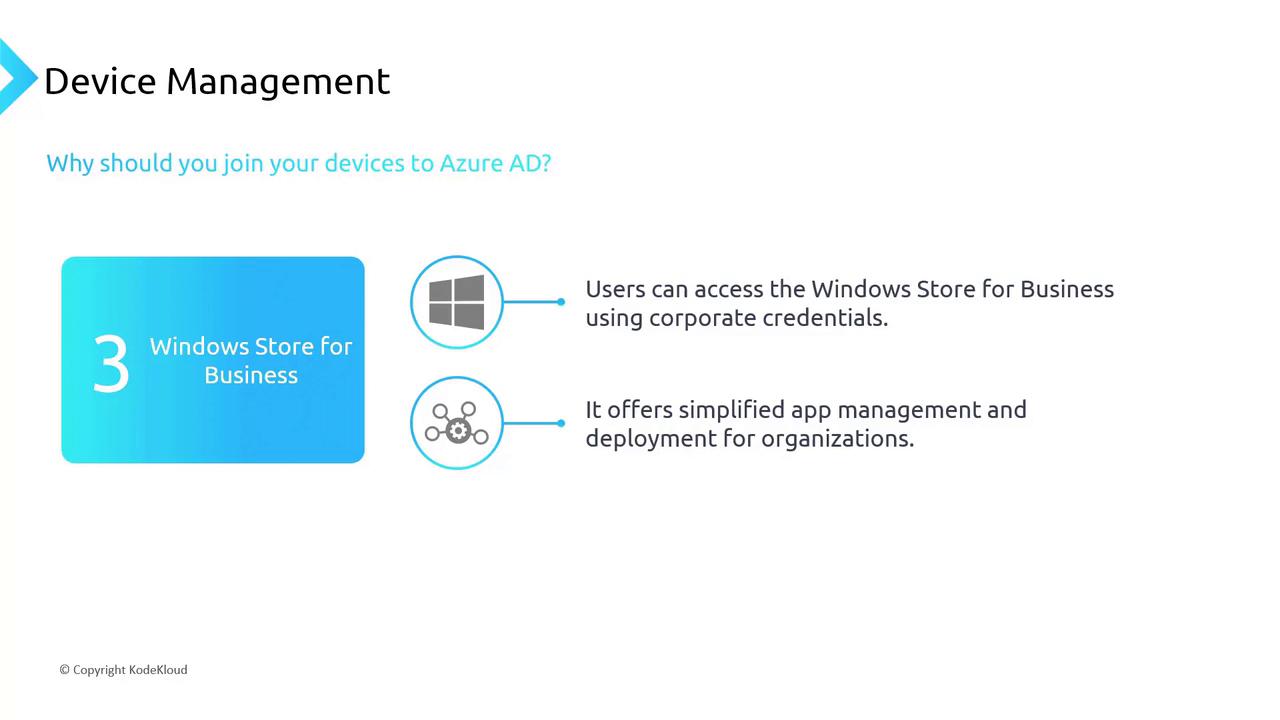 Device Management

Why should you join your devices to Azure AD?

3 Windows Store for Business

Users can access the Windows Store for Business using corporate credentials.

It offers simplified app management and deployment for organizations.

© Copyright KodeKloud